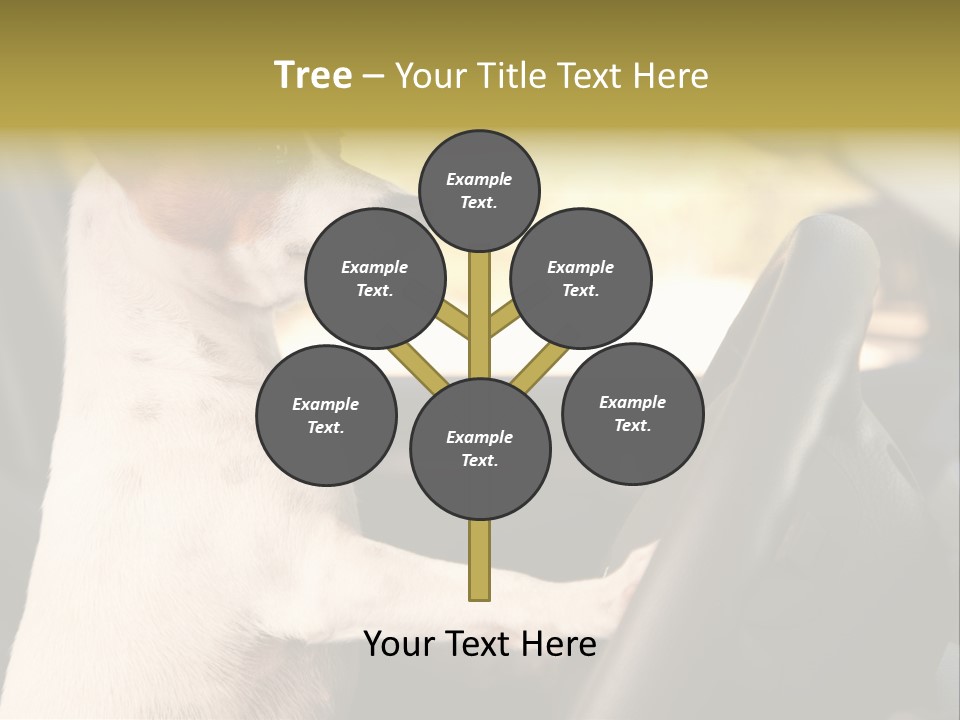 Tree – Your Title Text Here

Example Text.

Example Text.

Example Text.

Example Text.

Example Text.

Example Text.

Your Text Here